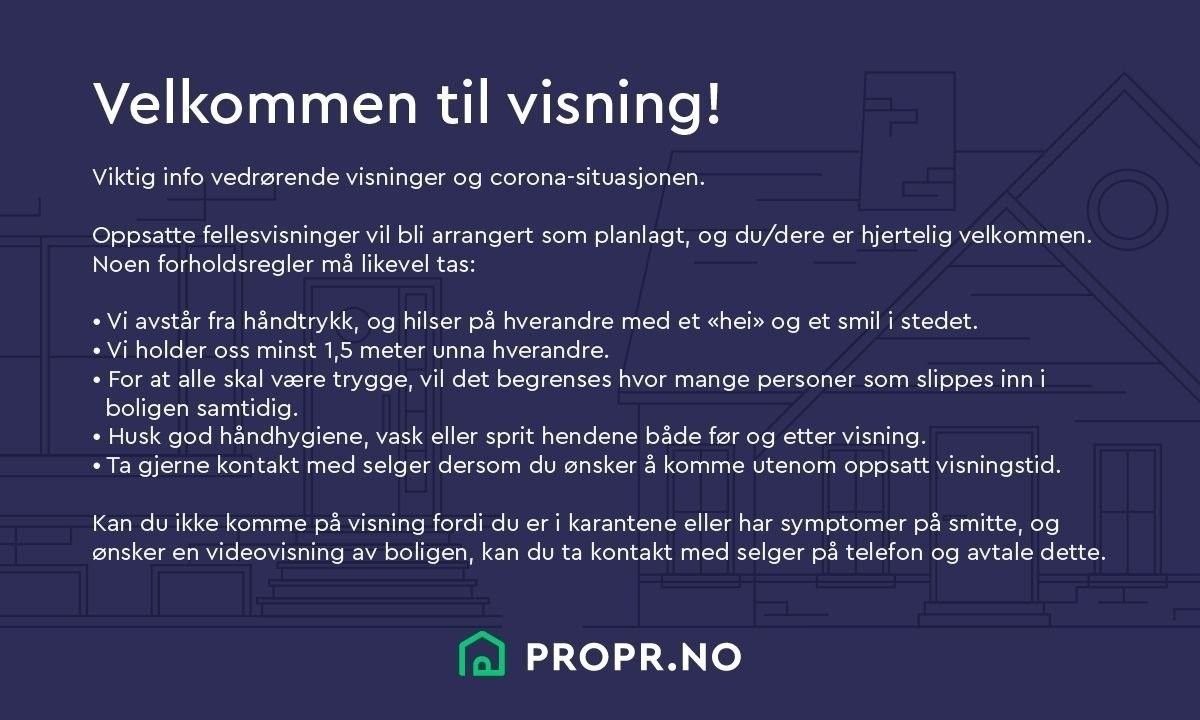 Velkommen til visning!

Viktig info vedrørende visninger og corona-situasjonen.

Oppsatte fellesvisninger vil bli arrangert som planlagt, og du/dere er hjertelig velkommen. Noen forholdsregler må likevel tas:

• Vi avstår fra håndtrykk, og hilser på hverandre med et «hei» og et smil i stedet.
• Vi holder oss minst 1,5 meter unna hverandre.
• For at alle skal være trygge, vil det begrenses hvor mange personer som slippes inn i boligen samtidig.
• Husk god håndhygiene, vask eller sprit hendene både før og etter visning.
• Ta gjerne kontakt med selger dersom du ønsker å komme utenom oppsatt visningstid.

Kan du ikke komme på visning fordi du er i karantene eller har symptomer på smitte, og ønsker en videovisning av boligen, kan du ta kontakt med selger på telefon og avtale dette.

PROPR.NO